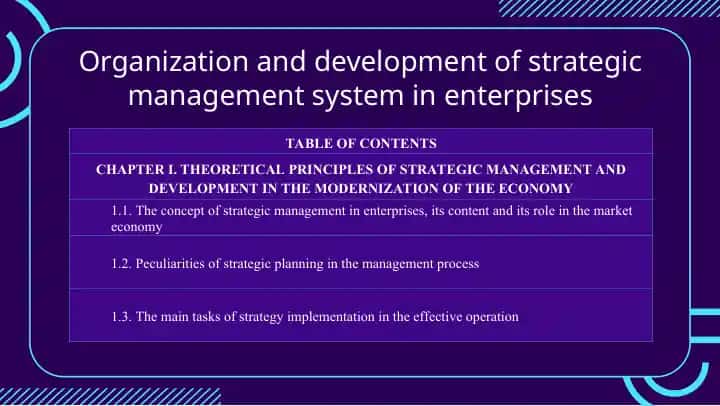 Organization and development of strategic management system in enterprises

| TABLE OF CONTENTS |
|---|
| CHAPTER I. THEORETICAL PRINCIPLES OF STRATEGIC MANAGEMENT AND DEVELOPMENT IN THE MODERNIZATION OF THE ECONOMY |
| 1.1. The concept of strategic management in enterprises, its content and its role in the market economy |
| 1.2. Peculiarities of strategic planning in the management process |
| 1.3. The main tasks of strategy implementation in the effective operation |